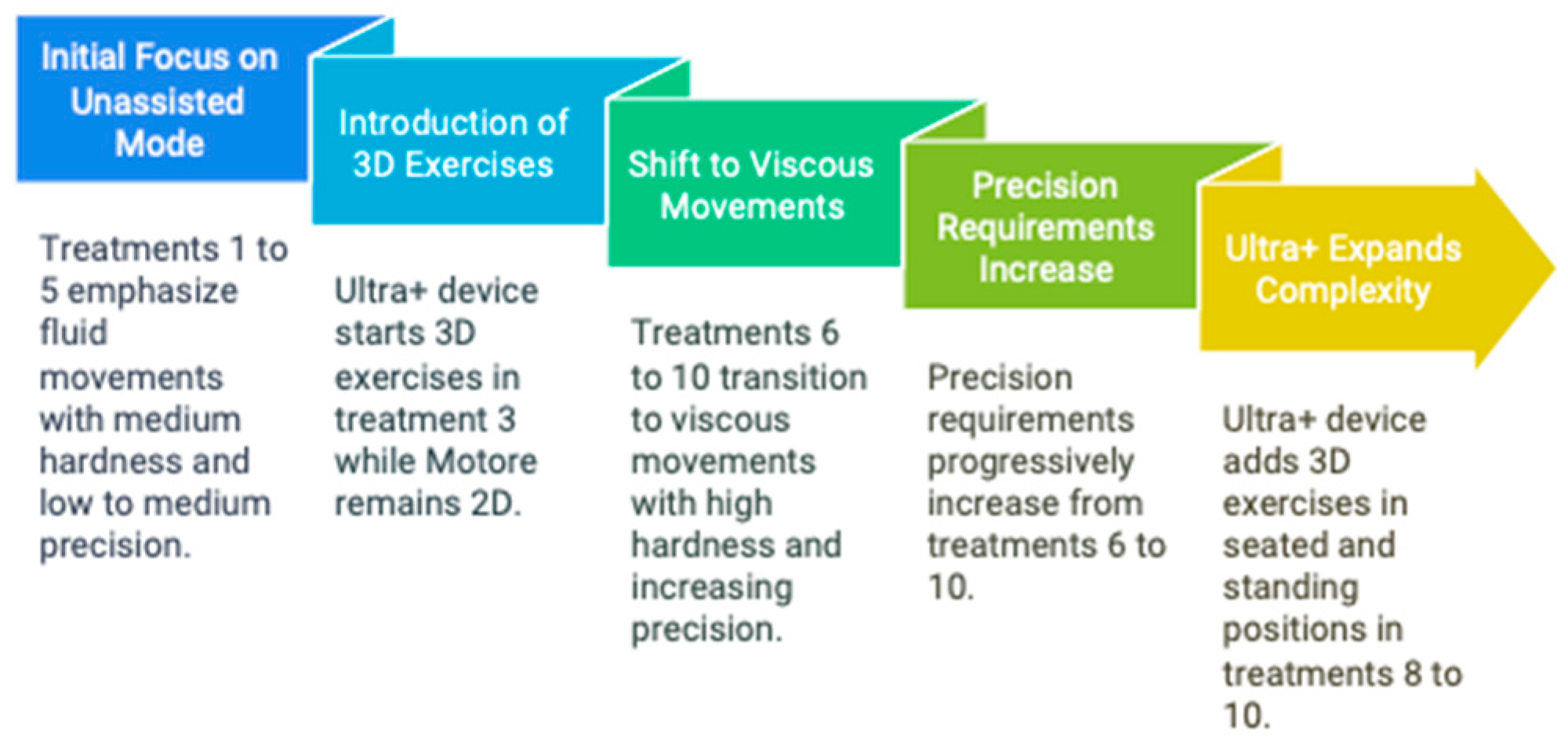 Initial Focus on Unassisted Mode

Treatments 1 to 5 emphasize fluid movements with medium hardness and low to medium precision.

Introduction of 3D Exercises

Ultra+ device starts 3D exercises in treatment 3 while Motore remains 2D.

Shift to Viscous Movements

Treatments 6 to 10 transition to viscous movements with high hardness and increasing precision.

Precision Requirements Increase

Precision requirements progressively increase from treatments 6 to 10.

Ultra+ Expands Complexity

Ultra+ device adds 3D exercises in seated and standing positions in treatments 8 to 10.